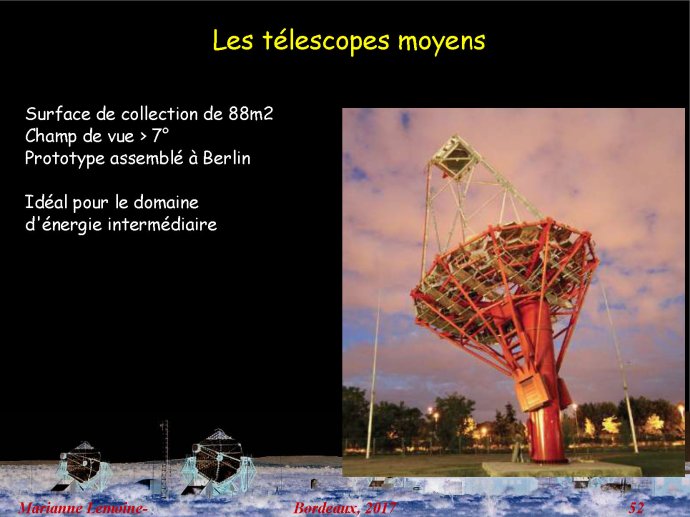 Les télescopes moyens

Surface de collection de 88m2
Champ de vue > 7°
Prototype assemblé à Berlin

Idéal pour le domaine d'énergie intermédiaire

Marianne Lemoine-

Bordeaux, 2017

52